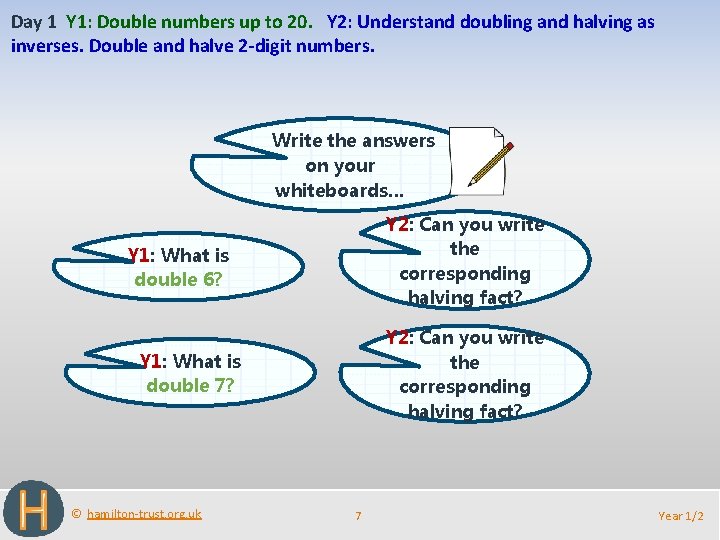 Day 1 Y1: Double numbers up to 20. Y2: Understand doubling and halving as inverses. Double and halve 2-digit numbers.

Write the answers on your whiteboards…

Y1: What is double 6?

Y2: Can you write the corresponding halving fact?

Y1: What is double 7?

Y2: Can you write the corresponding halving fact?

H

© hamilton-trust.org.uk

7

Year 1/2